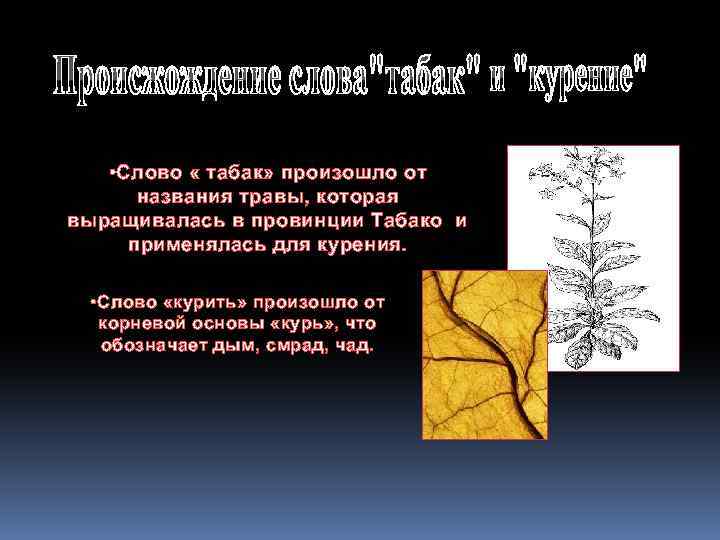 Происхождение слова"табак" и "курение"

•Слово « табак» произошло от названия травы, которая выращивалась в провинции Табако и применялась для курения.

•Слово «курить» произошло от корневой основы «курь», что обозначает дым, смрад, чад.